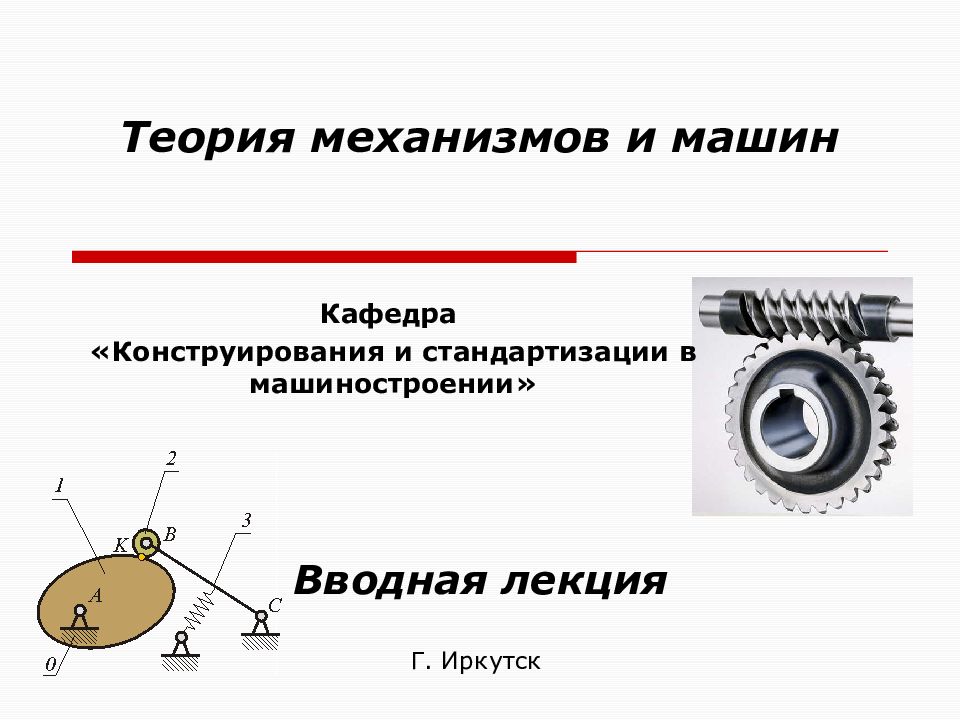 Теория механизмов и машин

Кафедра
«Конструирования и стандартизации в машиностроении»

1
2
3
K
B
A
C
0

Вводная лекция

Г. Иркутск